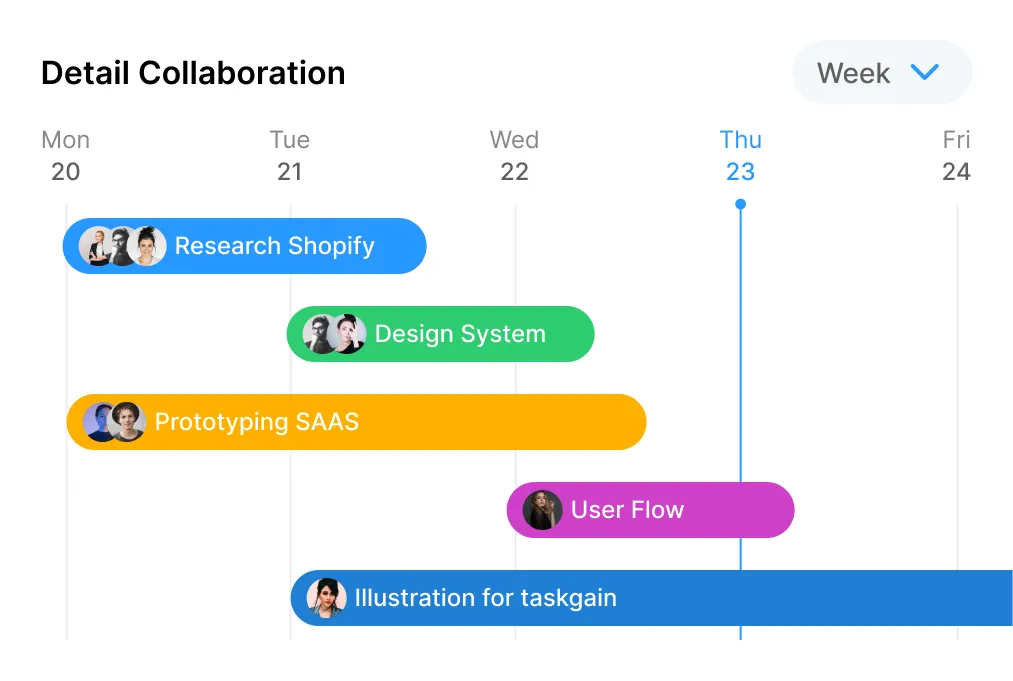 Detail Collaboration

Week

Mon 20
Tue 21
Wed 22
Thu 23
Fri 24

Research Shopify

Design System

Prototyping SAAS

User Flow

Illustration for taskgain